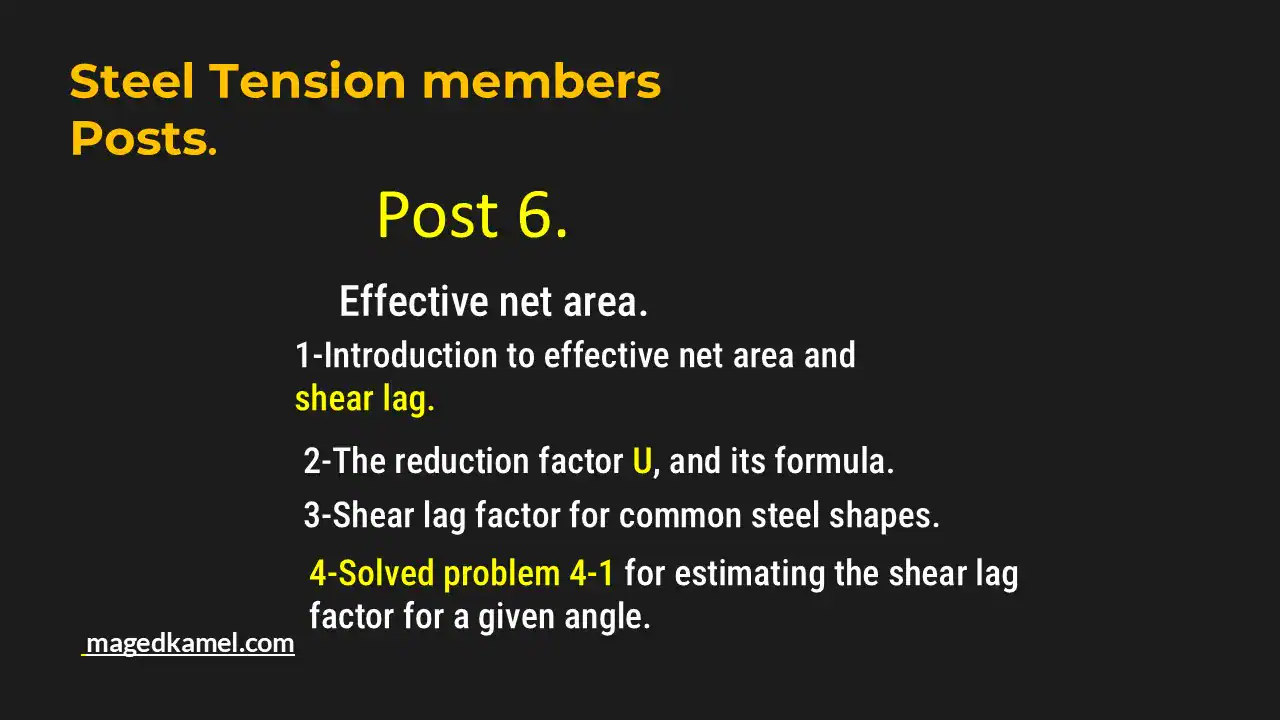 Steel Tension members Posts.

Post 6.

Effective net area.

1-Introduction to effective net area and shear lag.

2-The reduction factor U, and its formula.

3-Shear lag factor for common steel shapes.

4-Solved problem 4-1 for estimating the shear lag factor for a given angle.

magedkamel.com